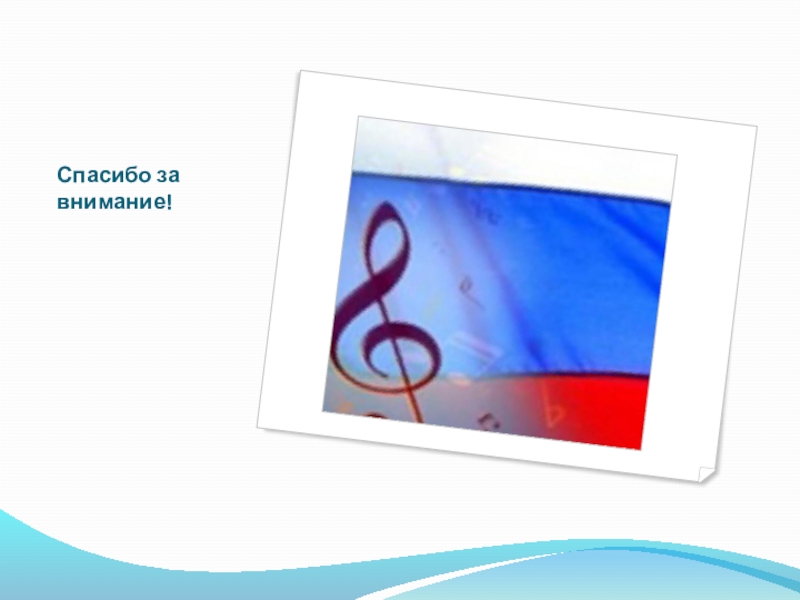 Спасибо за внимание!